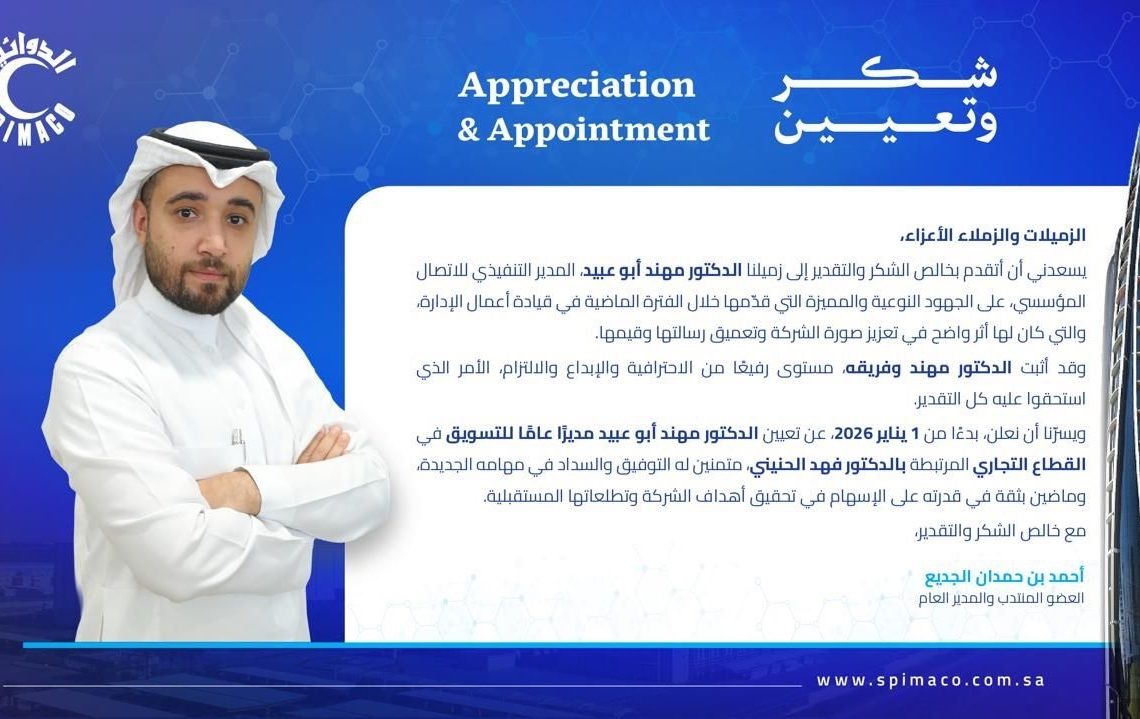 الدوائية
SPIMACO

Appreciation
& Appointment

شكر
وتعيين

الزميلات والزملاء الأعزاء،

يسعدني أن أتقدم بخالص الشكر والتقدير إلى زميلنا الدكتور مهند أبو عبيد، المدير التنفيذي للاتصال المؤسسي، على الجهود النوعية والمميزة التي قدّمها خلال الفترة الماضية في قيادة أعمال الإدارة، والتي كان لها أثر واضح في تعزيز صورة الشركة وتعميق رسالتها وقيمها.

وقد أثبت الدكتور مهند وفريقه، مستوى رفيعًا من الاحترافية والإبداع والالتزام، الأمر الذي استحقوا عليه كل التقدير.

ويسرّنا أن نعلن، بدءًا من 1 يناير 2026، عن تعيين الدكتور مهند أبو عبيد مديرًا عامًا للتسويق في القطاع التجاري المرتبطة بالدكتور فهد الحنيني، متمنين له التوفيق والسداد في مهامه الجديدة، وماضين بثقة في قدرته على الإسهام في تحقيق أهداف الشركة وتطلعاتها المستقبلية.

مع خالص الشكر والتقدير،

أحمد بن حمدان الجديع
العضو المنتدب والمدير العام

www.spimaco.com.sa